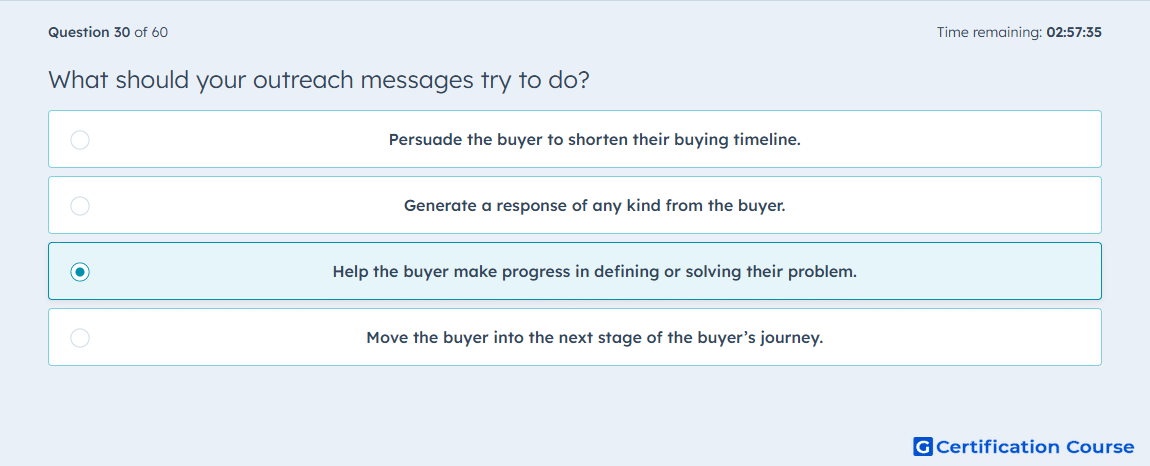 Question 30 of 60

Time remaining: 02:57:35

What should your outreach messages try to do?

Persuade the buyer to shorten their buying timeline.

Generate a response of any kind from the buyer.

Help the buyer make progress in defining or solving their problem.

Move the buyer into the next stage of the buyer's journey.

G Certification Course